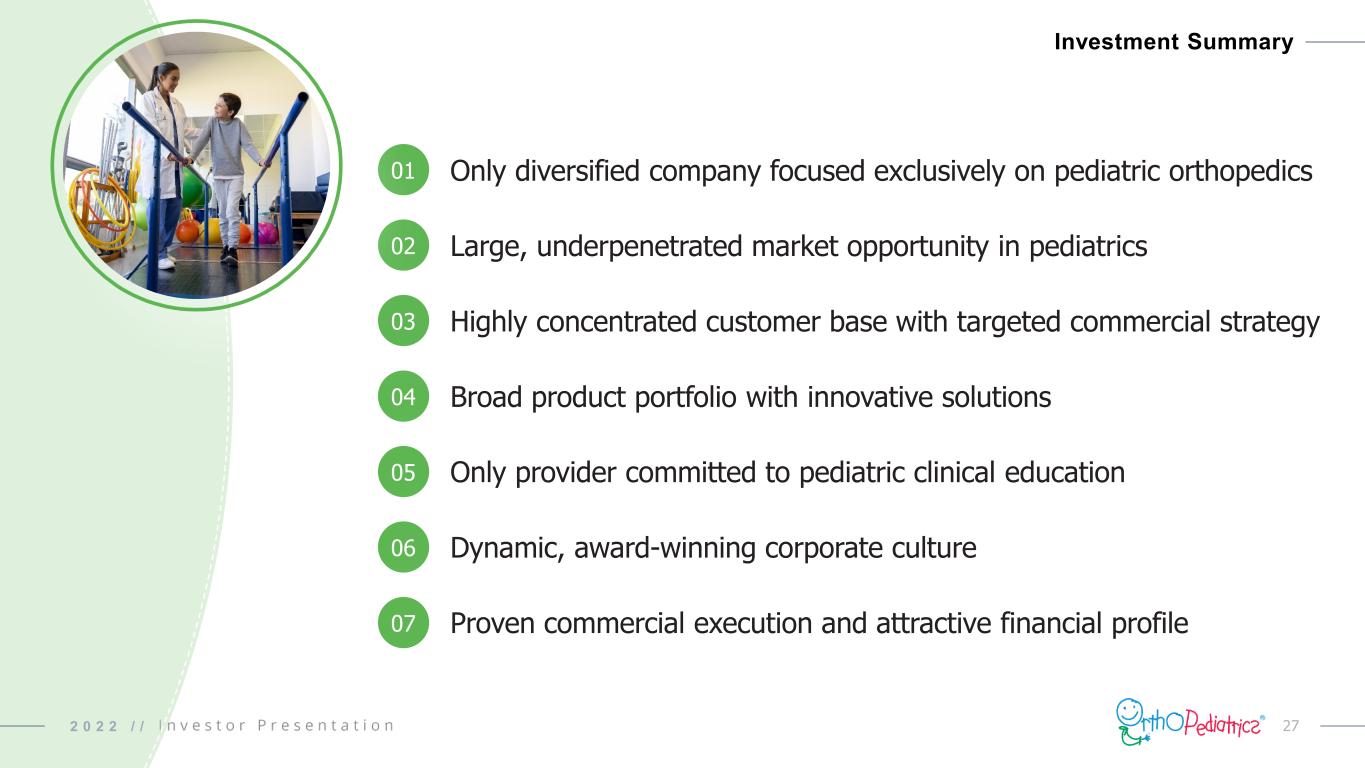 Investment Summary

01 Only diversified company focused exclusively on pediatric orthopedics

02 Large, underpenetrated market opportunity in pediatrics

03 Highly concentrated customer base with targeted commercial strategy

04 Broad product portfolio with innovative solutions

05 Only provider committed to pediatric clinical education

06 Dynamic, award-winning corporate culture

07 Proven commercial execution and attractive financial profile

2022 // Investor Presentation

OrthoPediatrics®

27